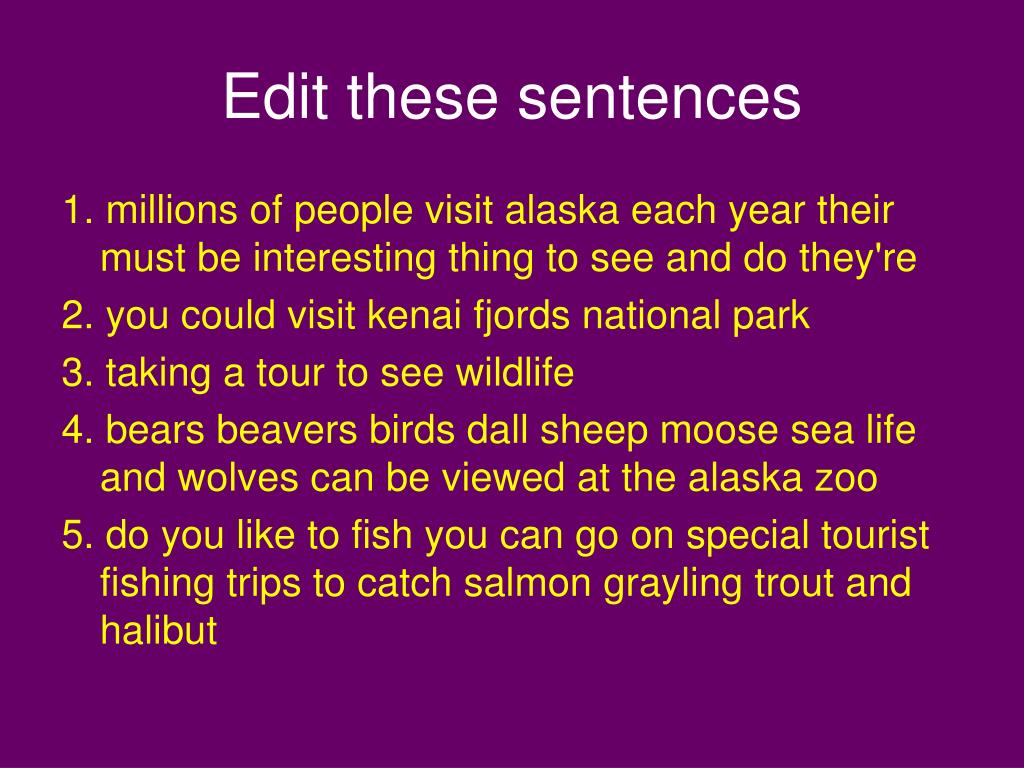 Edit these sentences

1. millions of people visit alaska each year their must be interesting thing to see and do they're

2. you could visit kenai fjords national park

3. taking a tour to see wildlife

4. bears beavers birds dall sheep moose sea life and wolves can be viewed at the alaska zoo

5. do you like to fish you can go on special tourist fishing trips to catch salmon grayling trout and halibut